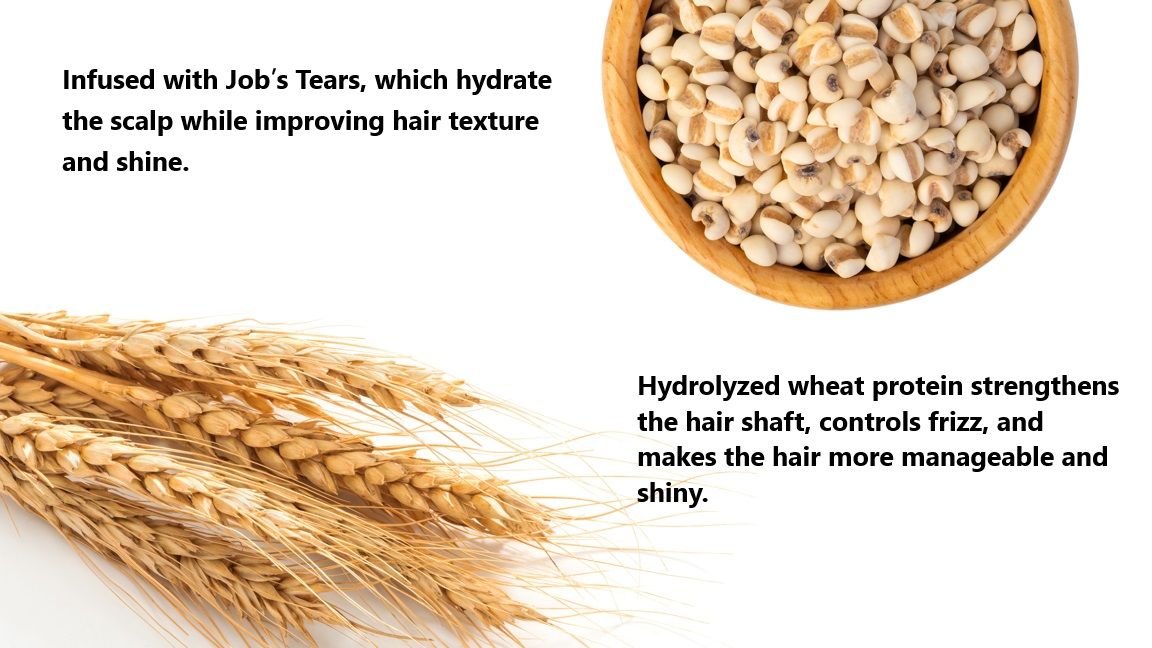 Infused with Job's Tears, which hydrate the scalp while improving hair texture and shine.

Hydrolyzed wheat protein strengthens the hair shaft, controls frizz, and makes the hair more manageable and shiny.